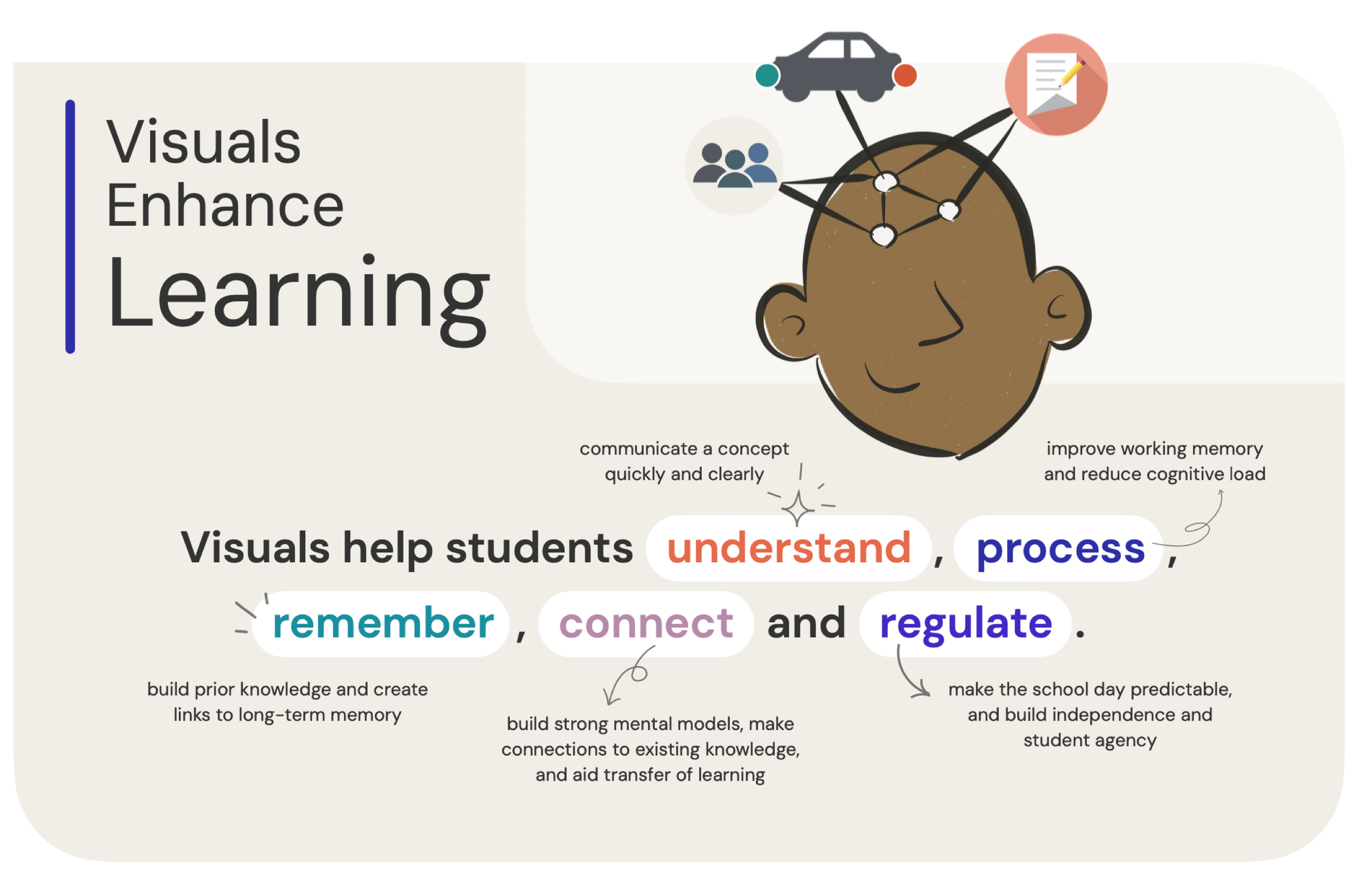 Visuals
Enhance
Learning

communicate a concept quickly and clearly

improve working memory and reduce cognitive load

Visuals help students understand , process ,
remember , connect and regulate .

build prior knowledge and create links to long-term memory

build strong mental models, make connections to existing knowledge, and aid transfer of learning

make the school day predictable, and build independence and student agency